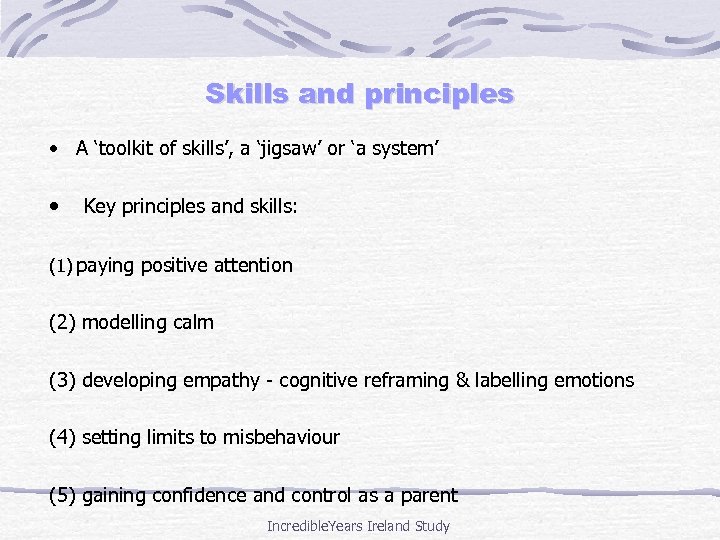 Skills and principles

• A ‘toolkit of skills’, a ‘jigsaw’ or ‘a system’

• Key principles and skills:

(1) paying positive attention

(2) modelling calm

(3) developing empathy - cognitive reframing & labelling emotions

(4) setting limits to misbehaviour

(5) gaining confidence and control as a parent

IncredibleYears Ireland Study